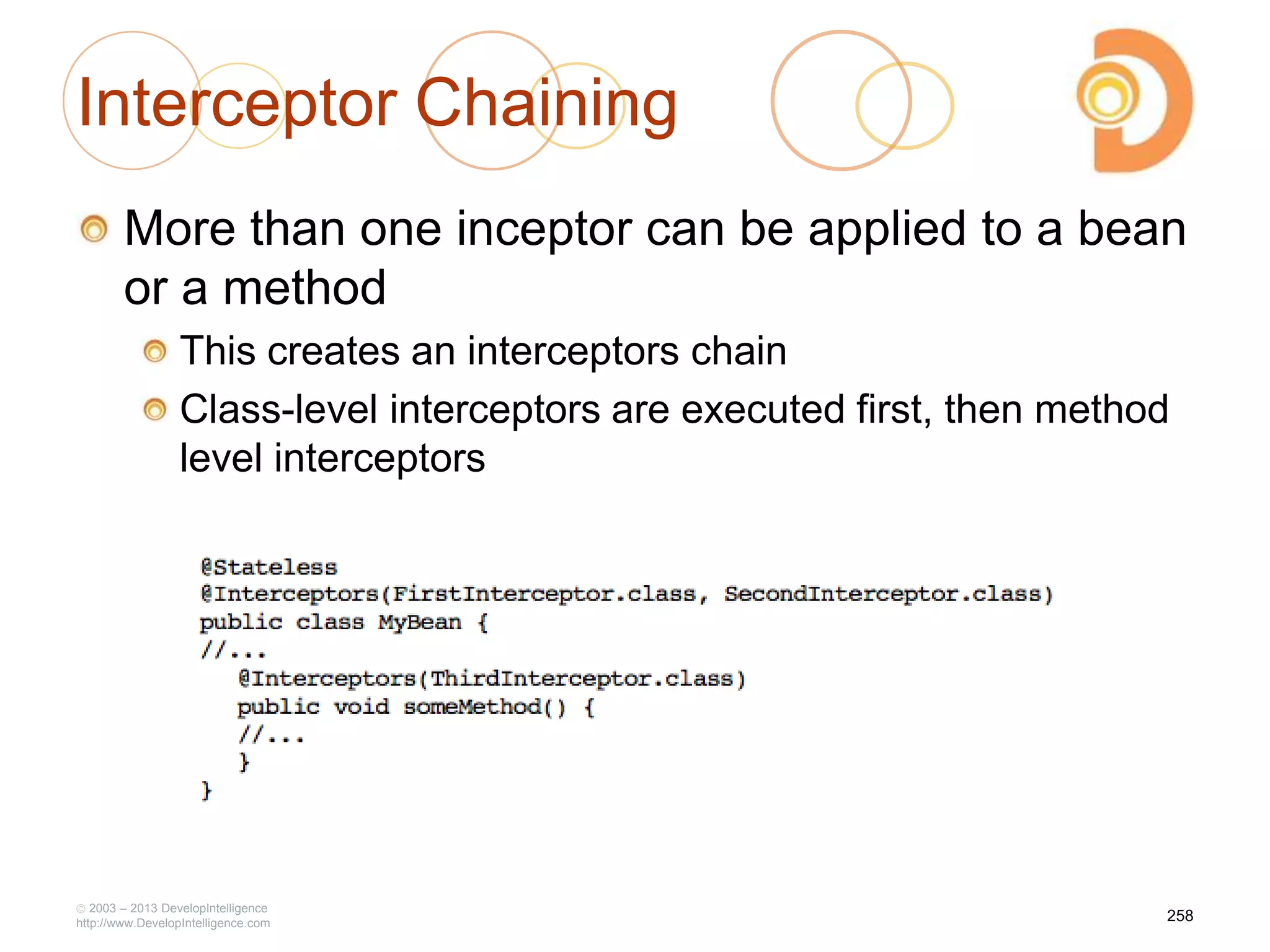 Interceptor Chaining

More than one inceptor can be applied to a bean or a method

This creates an interceptors chain

Class-level interceptors are executed first, then method level interceptors

@Stateless
@Interceptors(FirstInterceptor.class, SecondInterceptor.class)
public class MyBean {
//...
   @Interceptors(ThirdInterceptor.class)
   public void someMethod() {
   //...
   }
}

© 2003 – 2013 DevelopIntelligence
http://www.DevelopIntelligence.com

258